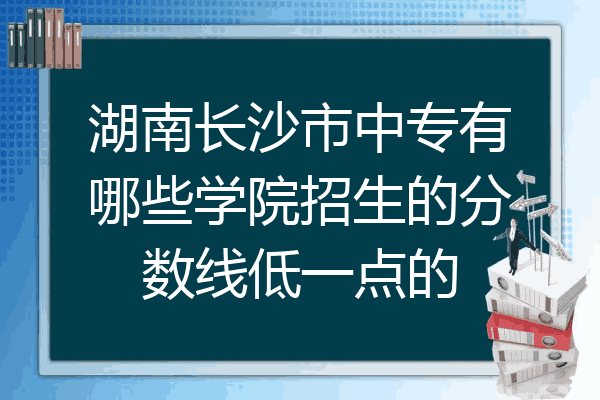 湖南长沙市中专有哪些学院招生的分数线低一点的